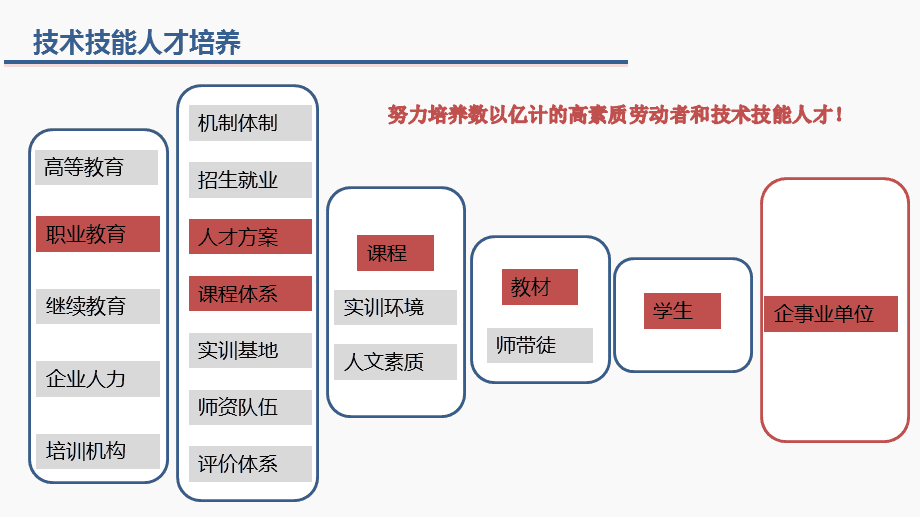 技术技能人才培养

努力培养数以亿计的高素质劳动者和技术技能人才！

高等教育
职业教育
继续教育
企业人力
培训机构

机制体制
招生就业
人才方案
课程体系
实训基地
师资队伍
评价体系

课程
实训环境
人文素质

教材
师带徒

学生

企事业单位